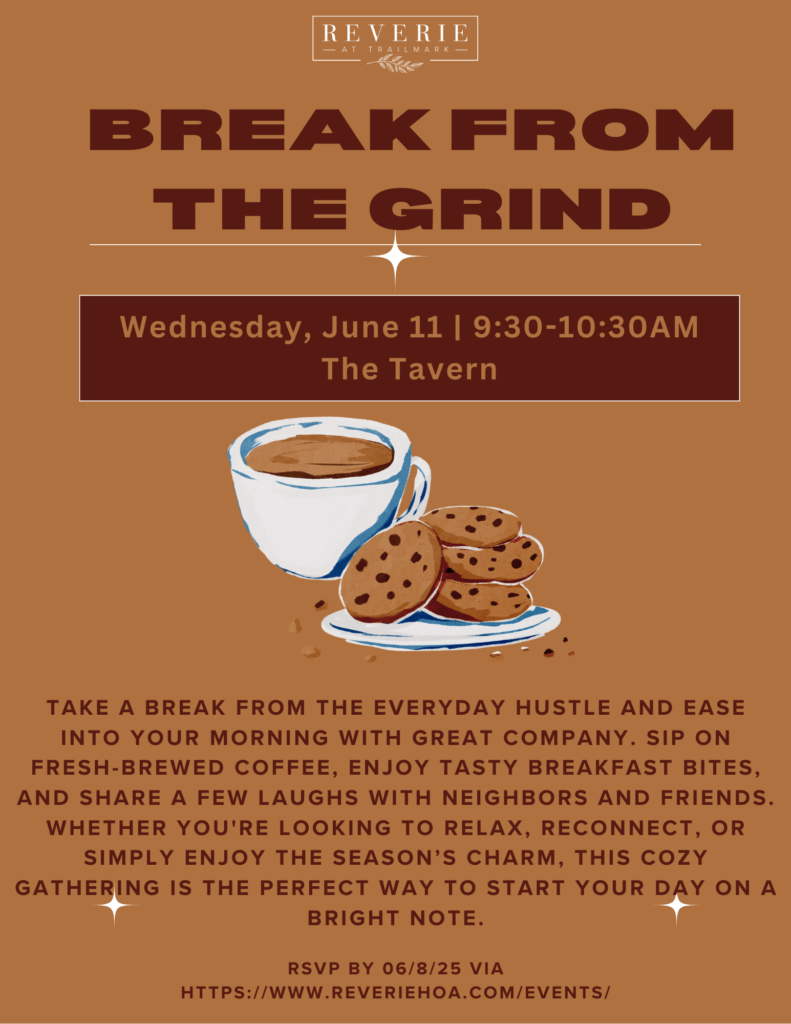 REVERIE
AT TRAILMARK

BREAK FROM THE GRIND

Wednesday, June 11 | 9:30-10:30AM
The Tavern

TAKE A BREAK FROM THE EVERYDAY HUSTLE AND EASE INTO YOUR MORNING WITH GREAT COMPANY. SIP ON FRESH-BREWED COFFEE, ENJOY TASTY BREAKFAST BITES, AND SHARE A FEW LAUGHS WITH NEIGHBORS AND FRIENDS. WHETHER YOU'RE LOOKING TO RELAX, RECONNECT, OR SIMPLY ENJOY THE SEASON'S CHARM, THIS COZY GATHERING IS THE PERFECT WAY TO START YOUR DAY ON A BRIGHT NOTE.

RSVP BY 06/8/25 VIA
HTTPS://WWW.REVERIEHOA.COM/EVENTS/